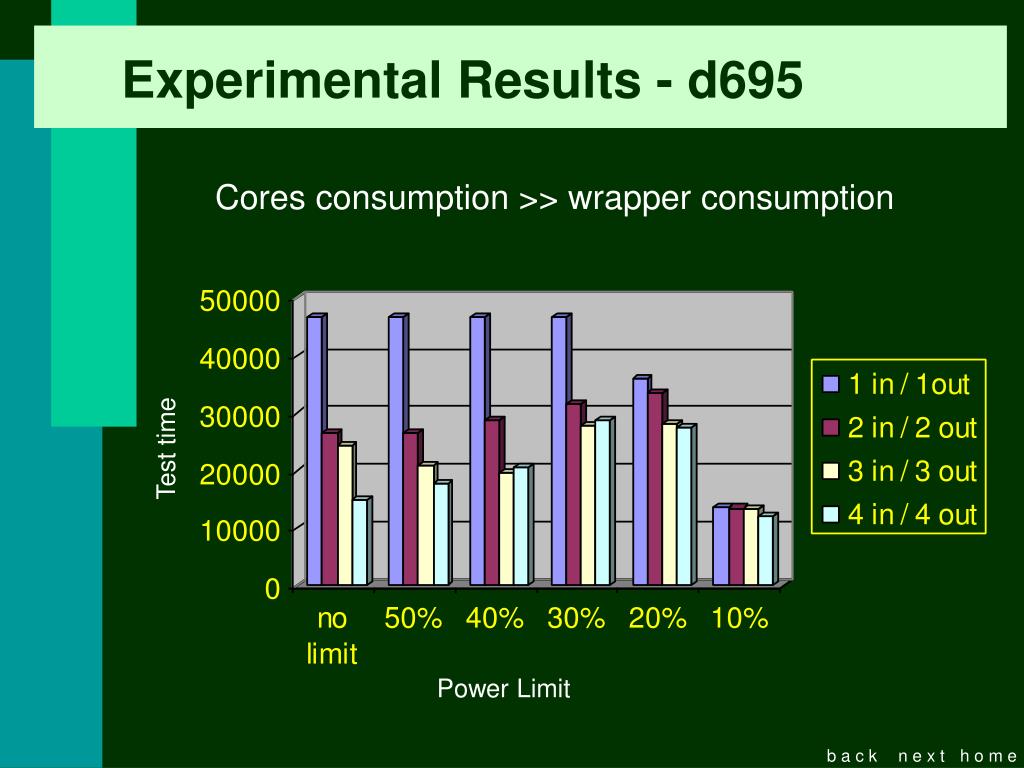 Experimental Results - d695

Cores consumption >> wrapper consumption

50000
40000
30000
20000
10000
0

Test time

no limit 50% 40% 30% 20% 10%

Power Limit

1 in / 1out
2 in / 2 out
3 in / 3 out
4 in / 4 out

back next home